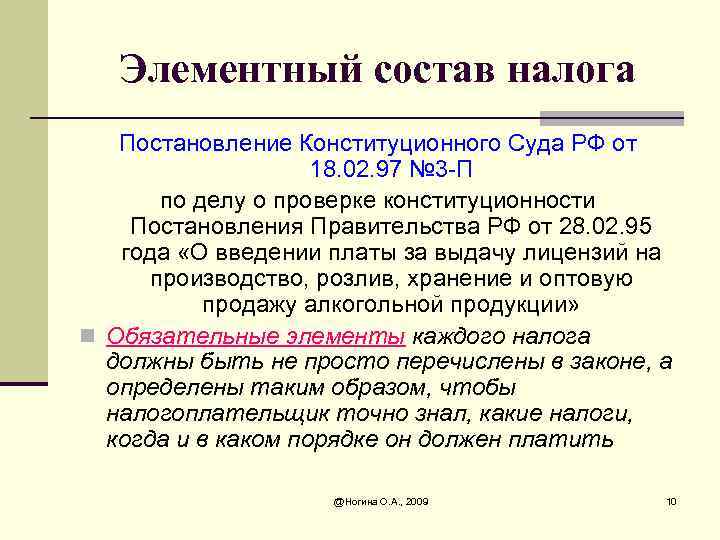 Элементный состав налога

Постановление Конституционного Суда РФ от 18.02.97 №3-П

по делу о проверке конституционности Постановления Правительства РФ от 28.02.95 года «О введении платы за выдачу лицензий на производство, розлив, хранение и оптовую продажу алкогольной продукции»

Обязательные элементы каждого налога должны быть не просто перечислены в законе, а определены таким образом, чтобы налогоплательщик точно знал, какие налоги, когда и в каком порядке он должен платить

@Ногина О.А., 2009

10